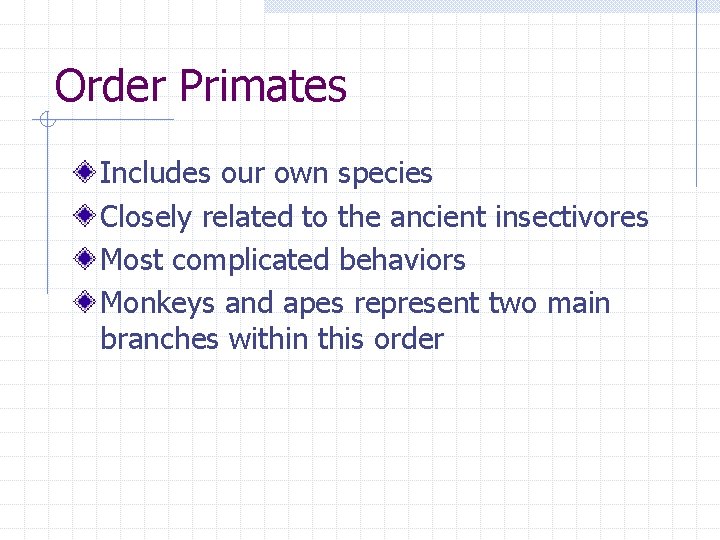 Order Primates

Includes our own species
Closely related to the ancient insectivores
Most complicated behaviors
Monkeys and apes represent two main branches within this order